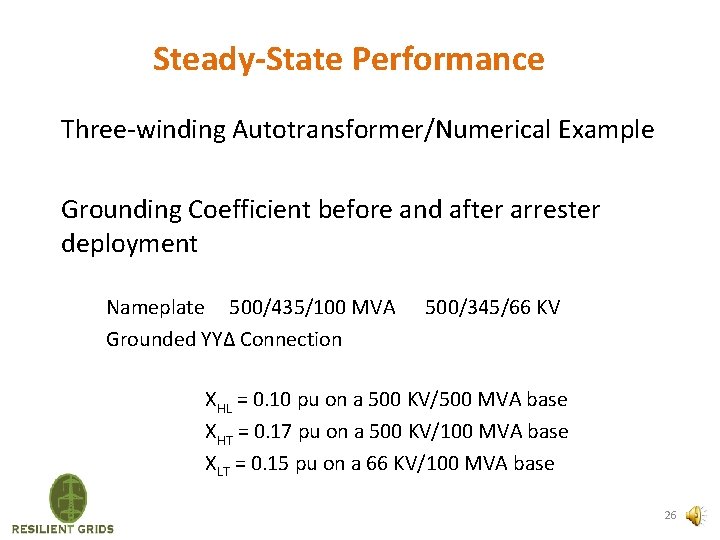 Steady-State Performance

Three-winding Autotransformer/Numerical Example

Grounding Coefficient before and after arrester deployment

Nameplate 500/435/100 MVA 500/345/66 KV
Grounded YYΔ Connection

$X_{HL}$ = 0.10 pu on a 500 KV/500 MVA base
$X_{HT}$ = 0.17 pu on a 500 KV/100 MVA base
$X_{LT}$ = 0.15 pu on a 66 KV/100 MVA base

RESILIENT GRIDS

26